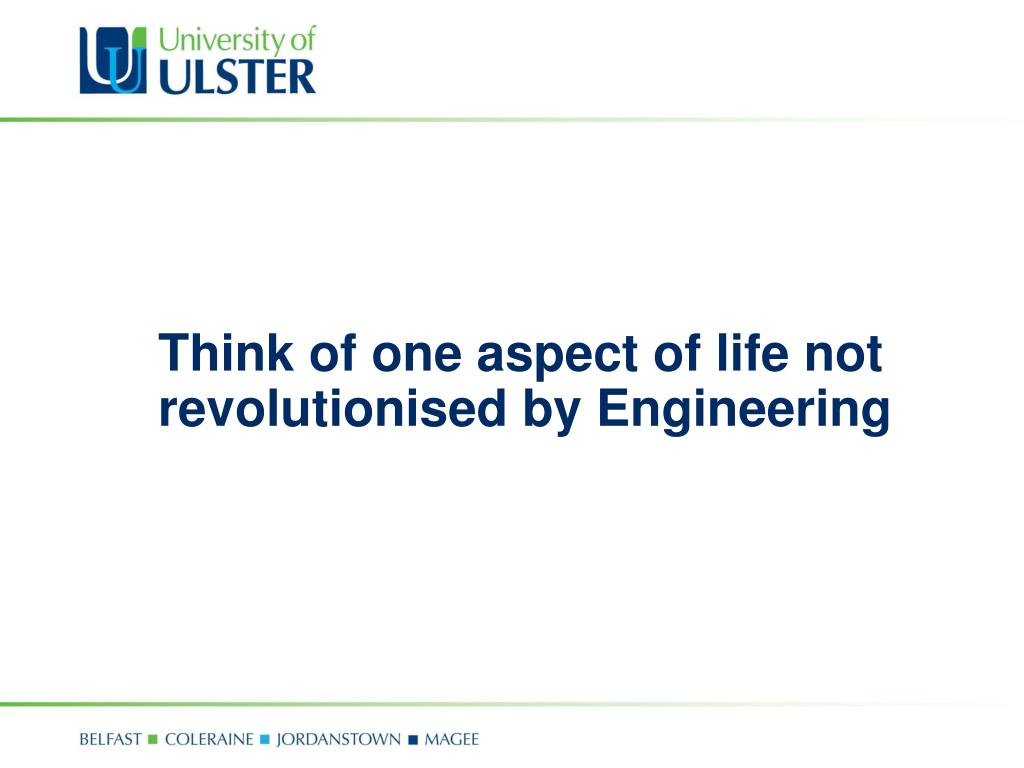 University of ULSTER

Think of one aspect of life not revolutionised by Engineering

BELFAST ■ COLERAINE ■ JORDANSTOWN ■ MAGEE